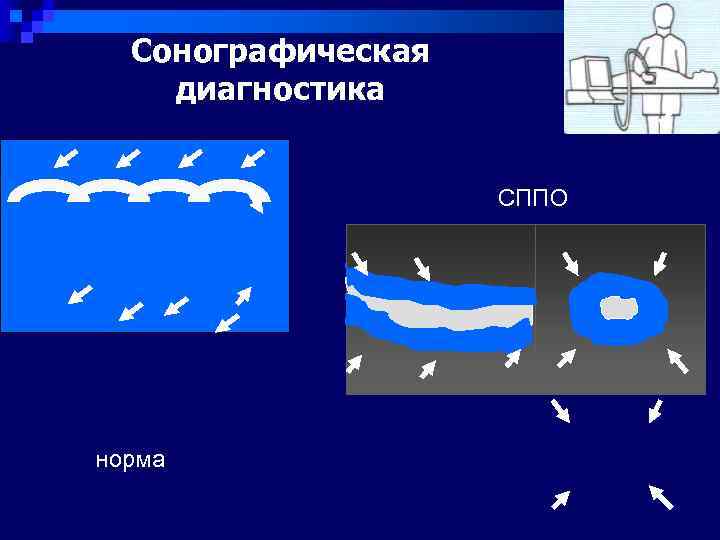 Сонографическая диагностика

СППО

норма